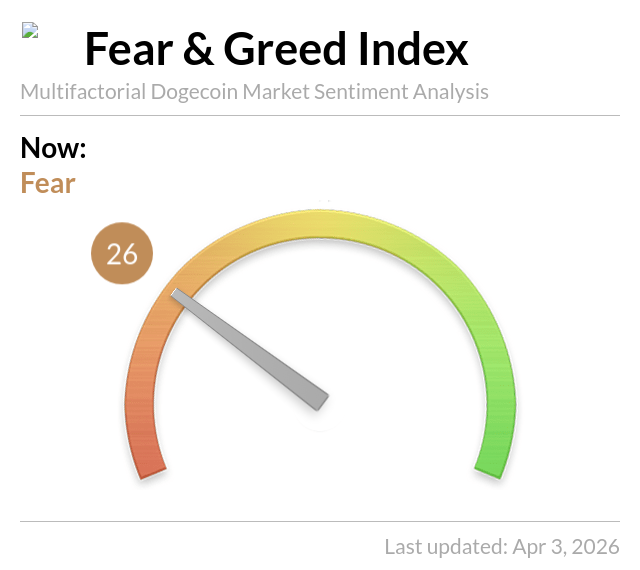 Fear & Greed Index
Multifactorial Dogecoin Market Sentiment Analysis

Now:
Fear

26

Last updated: Apr 3, 2026